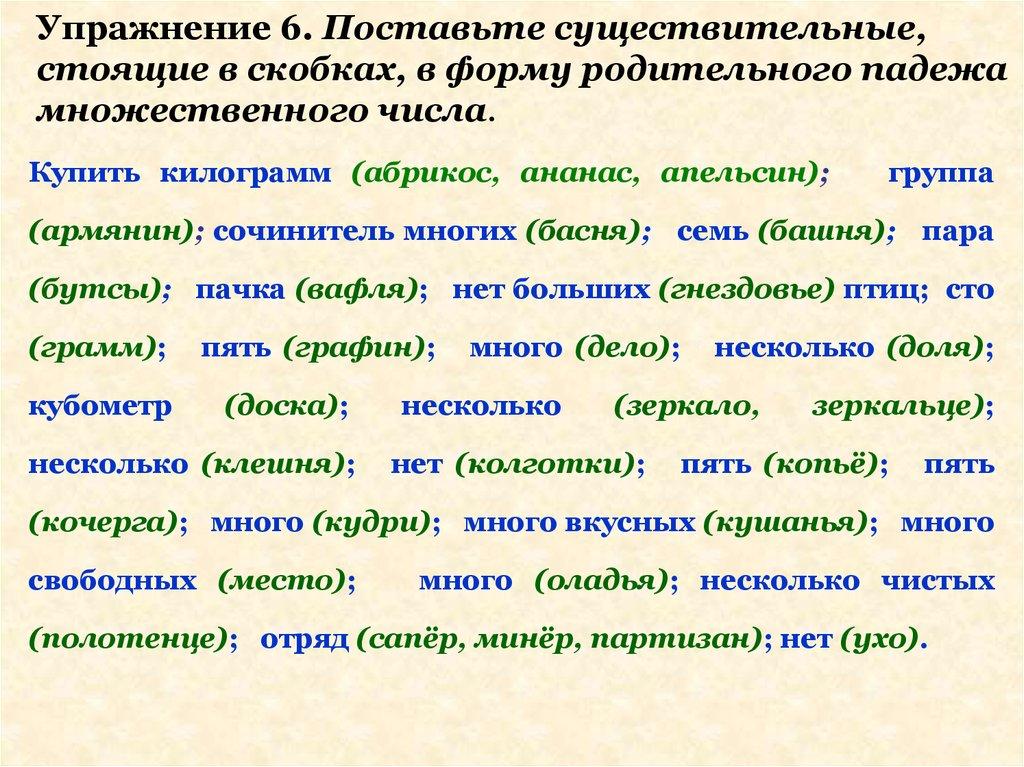 Упражнение 6. Поставьте существительные, стоящие в скобках, в форму родительного падежа множественного числа.

Купить килограмм (абрикос, ананас, апельсин); группа (армянин); сочинитель многих (басня); семь (башня); пара (бутсы); пачка (вафля); нет больших (гнездовье) птиц; сто (грамм); пять (графин); много (дело); несколько (доля); кубометр (доска); несколько (зеркало, зеркальце); несколько (клешня); нет (колготки); пять (копьё); пять (кочерга); много (кудри); много вкусных (кушанья); много свободных (место); много (оладья); несколько чистых (полотенце); отряд (сапёр, минёр, партизан); нет (ухо).